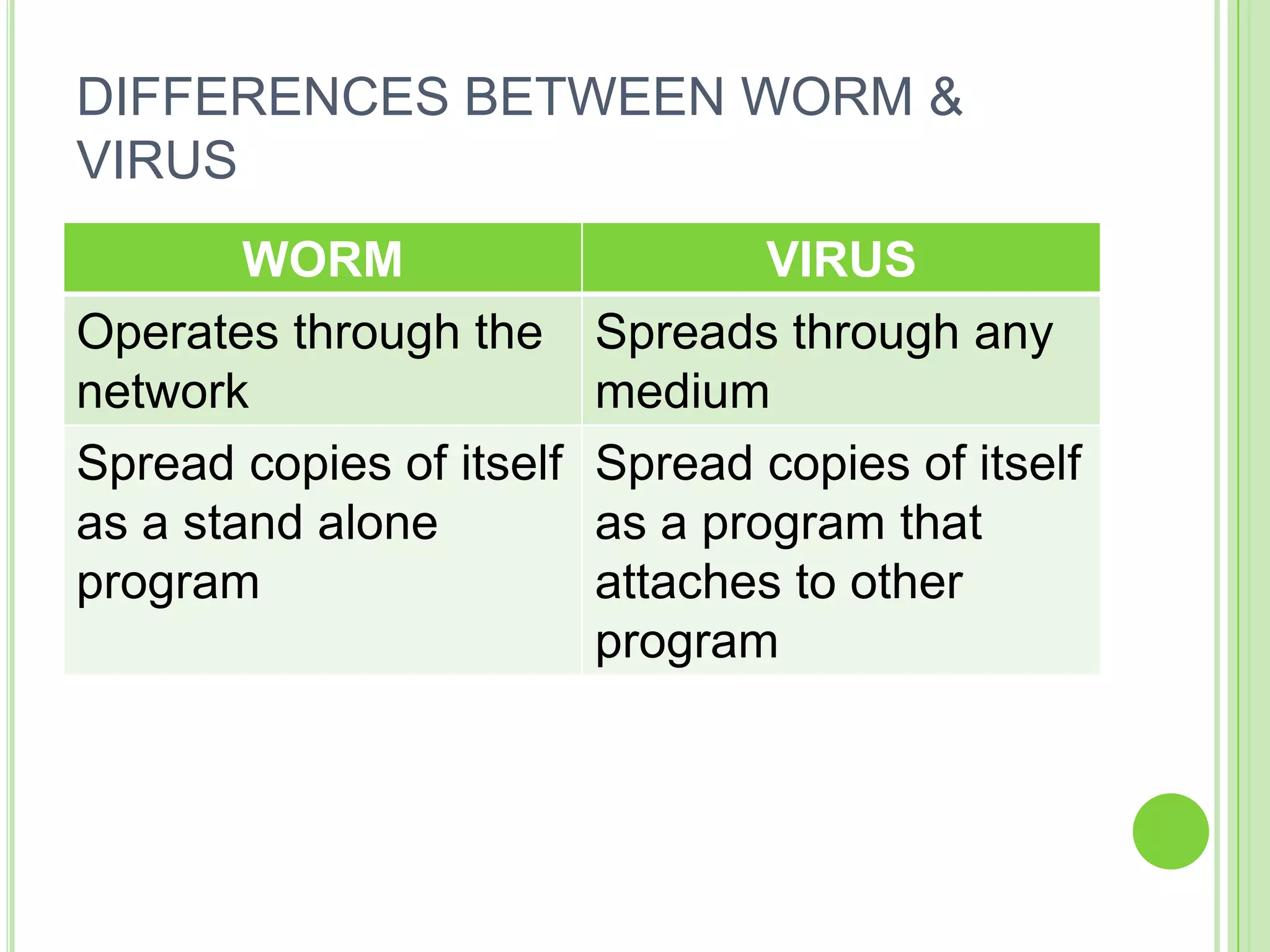 DIFFERENCES BETWEEN WORM & VIRUS

| WORM | VIRUS |
|---|---|
| Operates through the network | Spreads through any medium |
| Spread copies of itself as a stand alone program | Spread copies of itself as a program that attaches to other program |